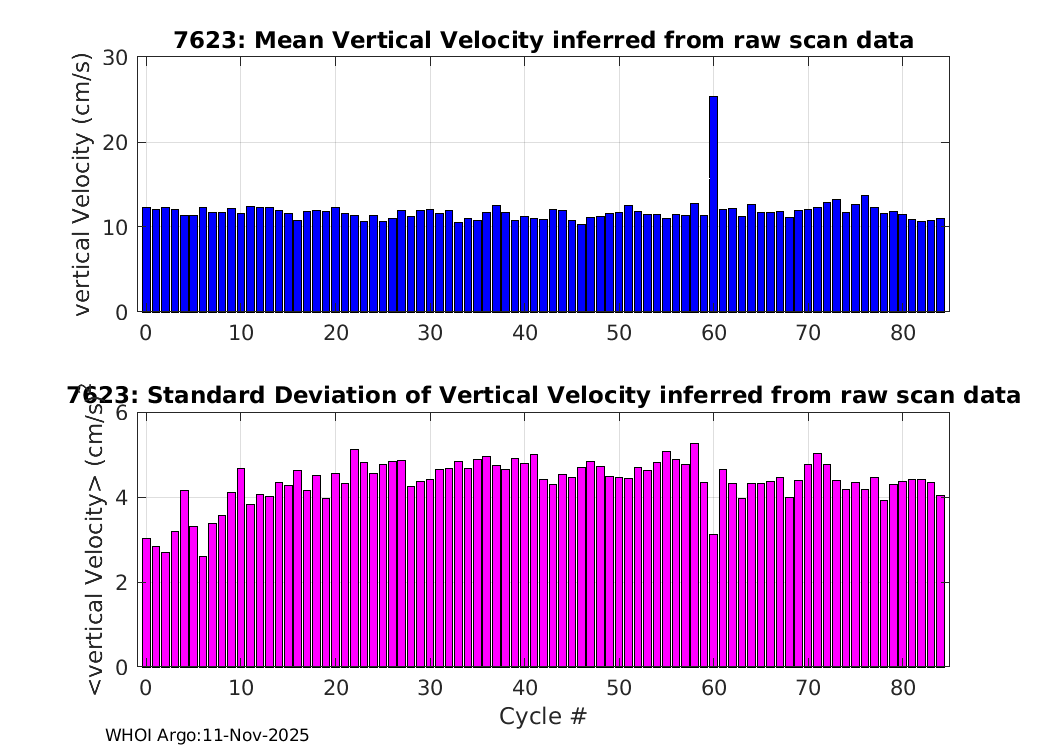 7623: Mean Vertical Velocity inferred from raw scan data

vertical Velocity (cm/s)

30
20
10
0

0 10 20 30 40 50 60 70 80

7623: Standard Deviation of Vertical Velocity inferred from raw scan data

<vertical Velocity> (cm/s)

6
4
2
0

0 10 20 30 40 50 60 70 80

Cycle #

WHOI Argo:11-Nov-2025